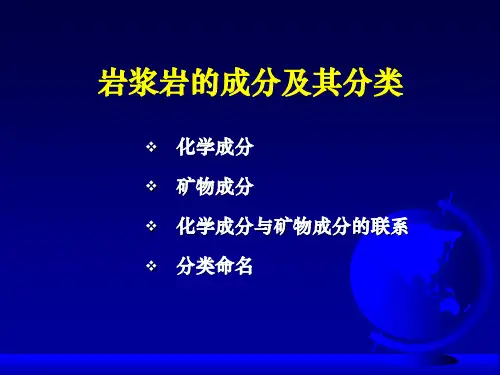 岩浆岩的成分及其分类

❖ 化学成分

❖ 矿物成分

❖ 化学成分与矿物成分的联系

❖ 分类命名